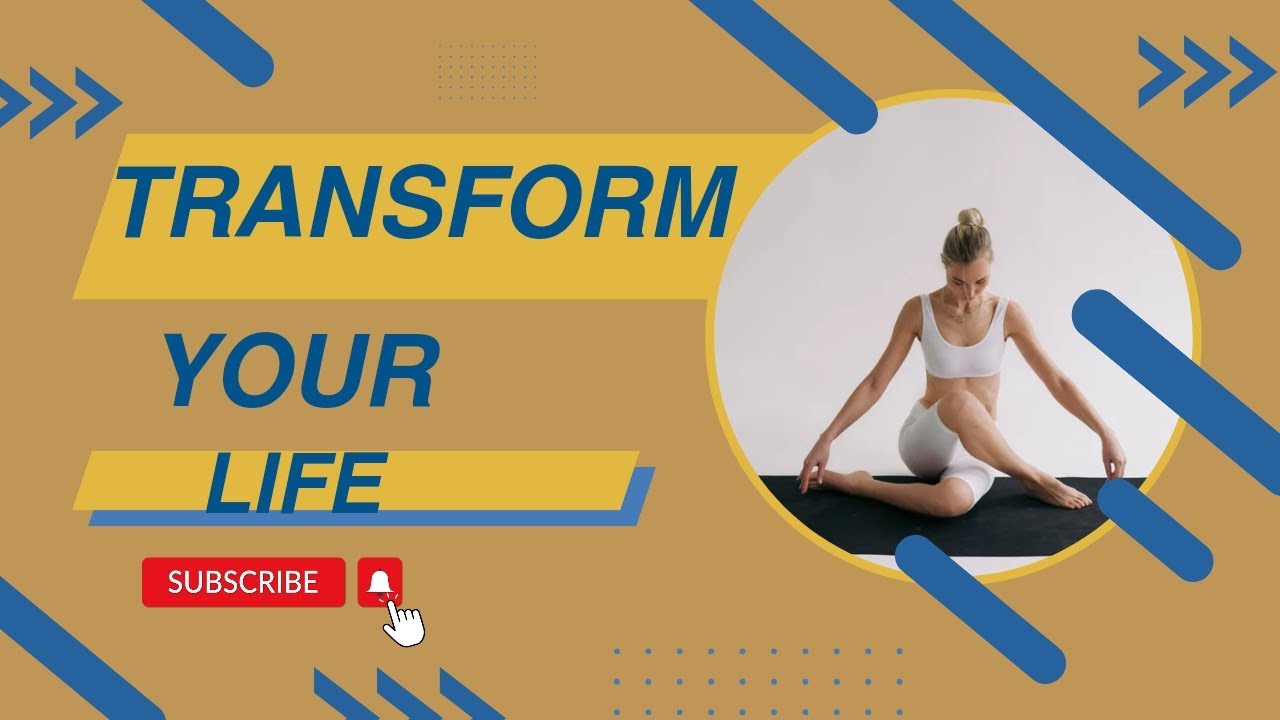 TRANSFORM
YOUR
LIFE

SUBSCRIBE